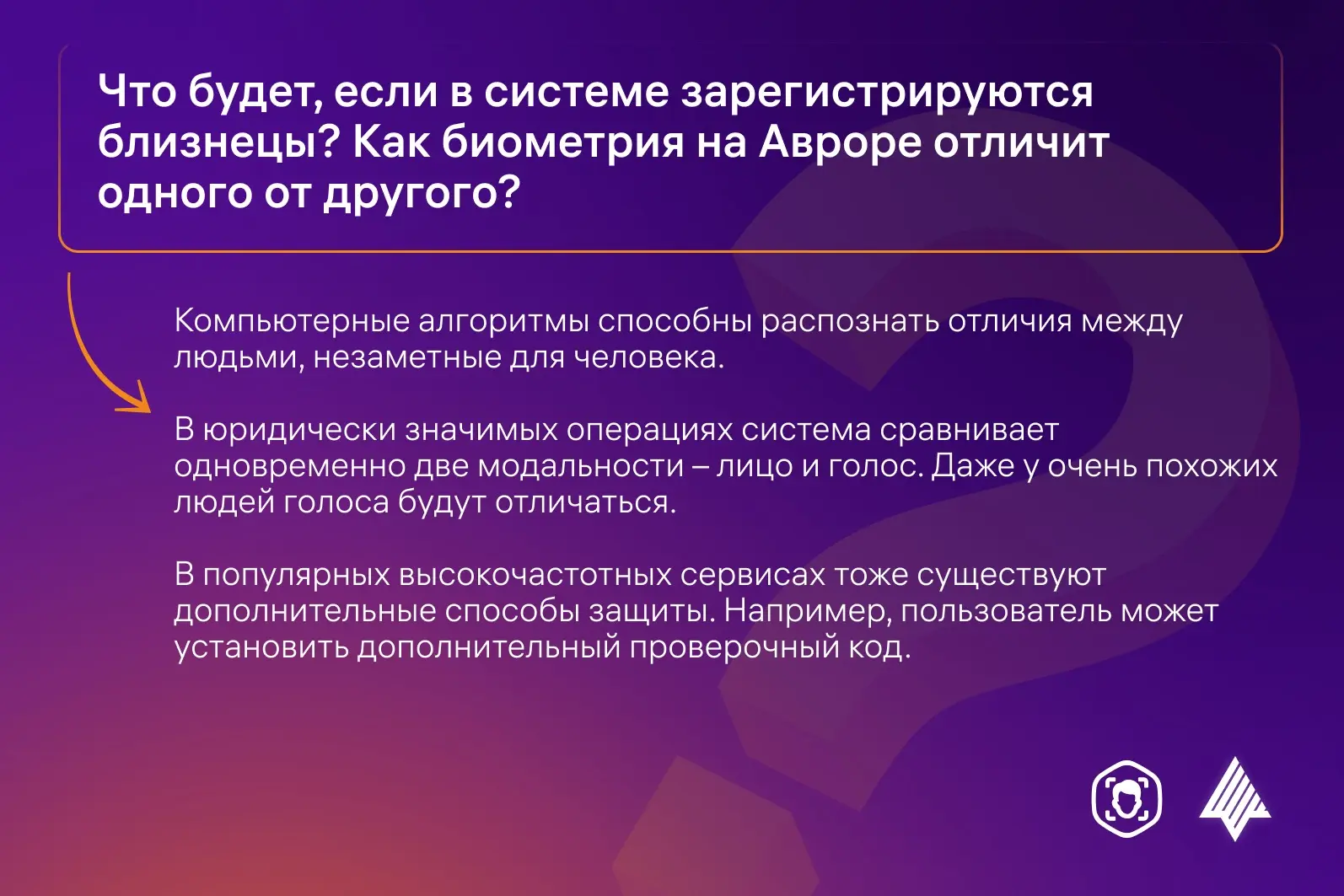 Что будет, если в системе зарегистрируются близнецы? Как биометрия на Авроре отличит одного от другого?

Компьютерные алгоритмы способны распознать отличия между людьми, незаметные для человека.

В юридически значимых операциях система сравнивает одновременно две модальности – лицо и голос. Даже у очень похожих людей голоса будут отличаться.

В популярных высокочастотных сервисах тоже существуют дополнительные способы защиты. Например, пользователь может установить дополнительный проверочный код.